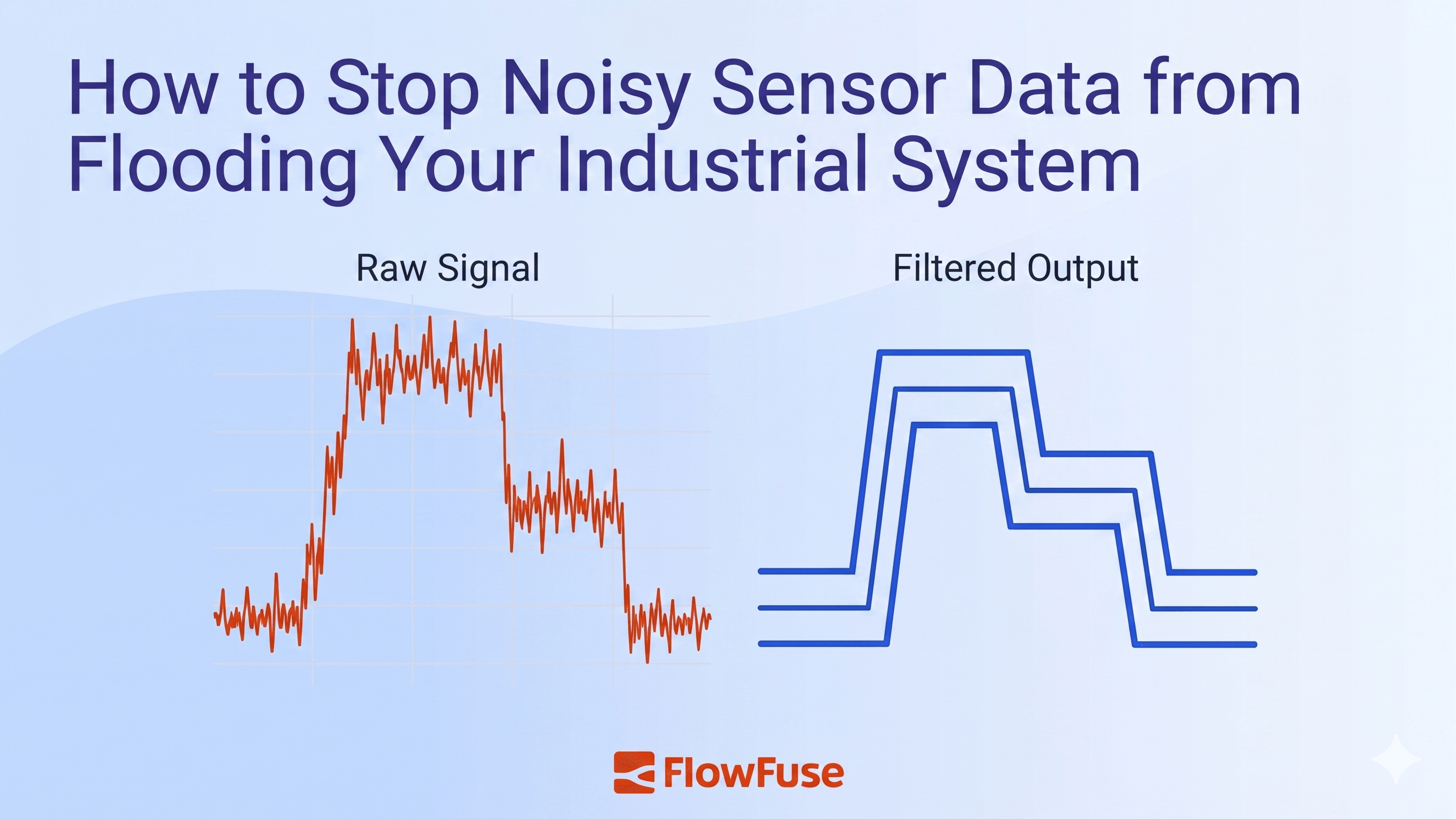 How to Stop Noisy Sensor Data from Flooding Your Industrial System

Raw Signal

Filtered Output

FlowFuse